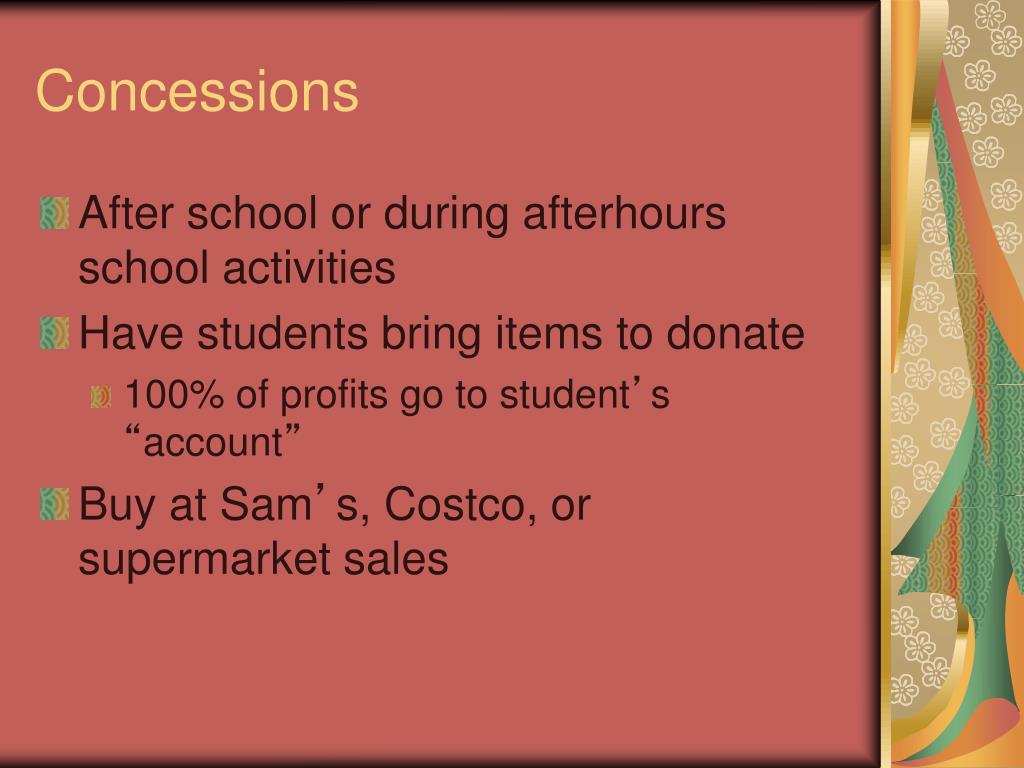 Concessions

After school or during afterhours school activities

Have students bring items to donate

100% of profits go to student’s “account”

Buy at Sam’s, Costco, or supermarket sales